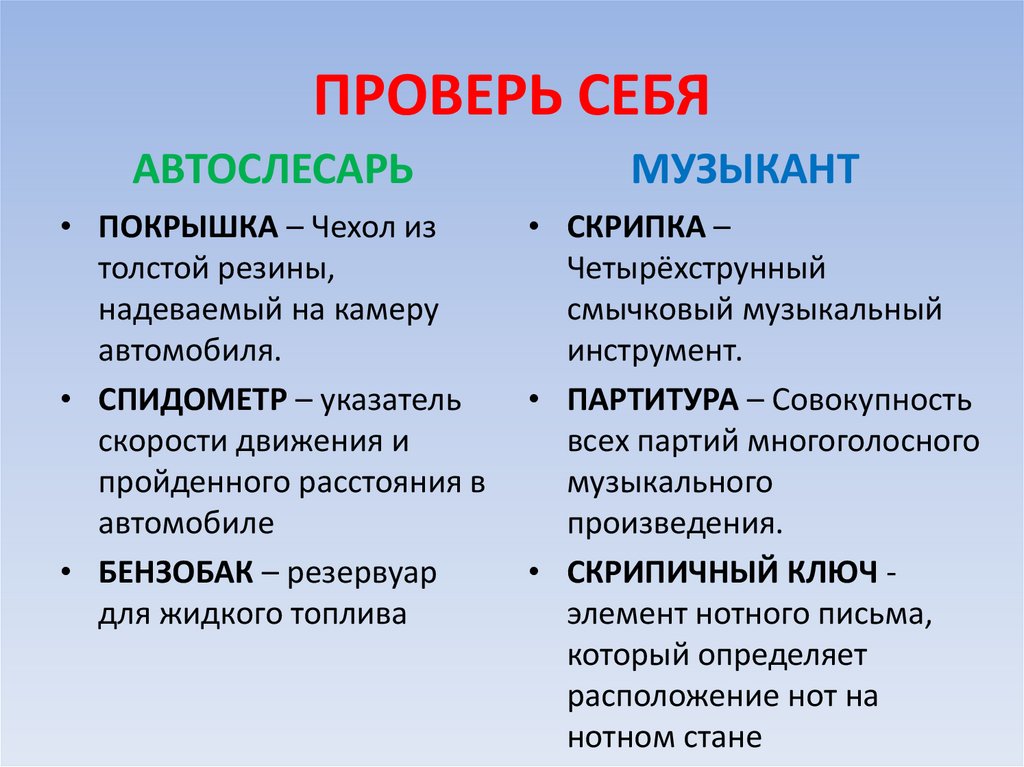 ПРОВЕРЬ СЕБЯ

АВТОСЛЕСАРЬ

• ПОКРЫШКА – Чехол из толстой резины, надеваемый на камеру автомобиля.
• СПИДОМЕТР – указатель скорости движения и пройденного расстояния в автомобиле
• БЕНЗОБАК – резервуар для жидкого топлива

МУЗЫКАНТ

• СКРИПКА – Четырёхструнный смычковый музыкальный инструмент.
• ПАРТИТУРА – Совокупность всех партий многоголосного музыкального произведения.
• СКРИПИЧНЫЙ КЛЮЧ - элемент нотного письма, который определяет расположение нот на нотном стане